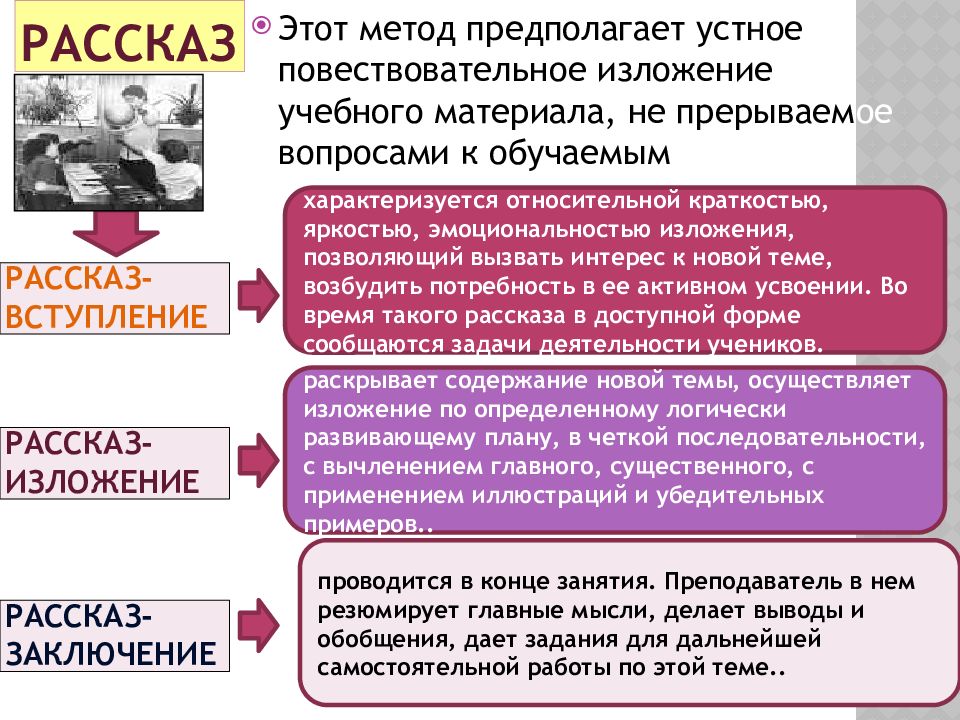 РАССКАЗ

Этот метод предполагает устное повествовательное изложение учебного материала, не прерываемое вопросами к обучаемым

РАССКАЗ-ВСТУПЛЕНИЕ

характеризуется относительной краткостью, яркостью, эмоциональностью изложения, позволяющий вызвать интерес к новой теме, возбудить потребность в ее активном усвоении. Во время такого рассказа в доступной форме сообщаются задачи деятельности учеников.

РАССКАЗ-ИЗЛОЖЕНИЕ

раскрывает содержание новой темы, осуществляет изложение по определенному логически развивающему плану, в четкой последовательности, с вычленением главного, существенного, с применением иллюстраций и убедительных примеров..

РАССКАЗ-ЗАКЛЮЧЕНИЕ

проводится в конце занятия. Преподаватель в нем резюмирует главные мысли, делает выводы и обобщения, дает задания для дальнейшей самостоятельной работы по этой теме..